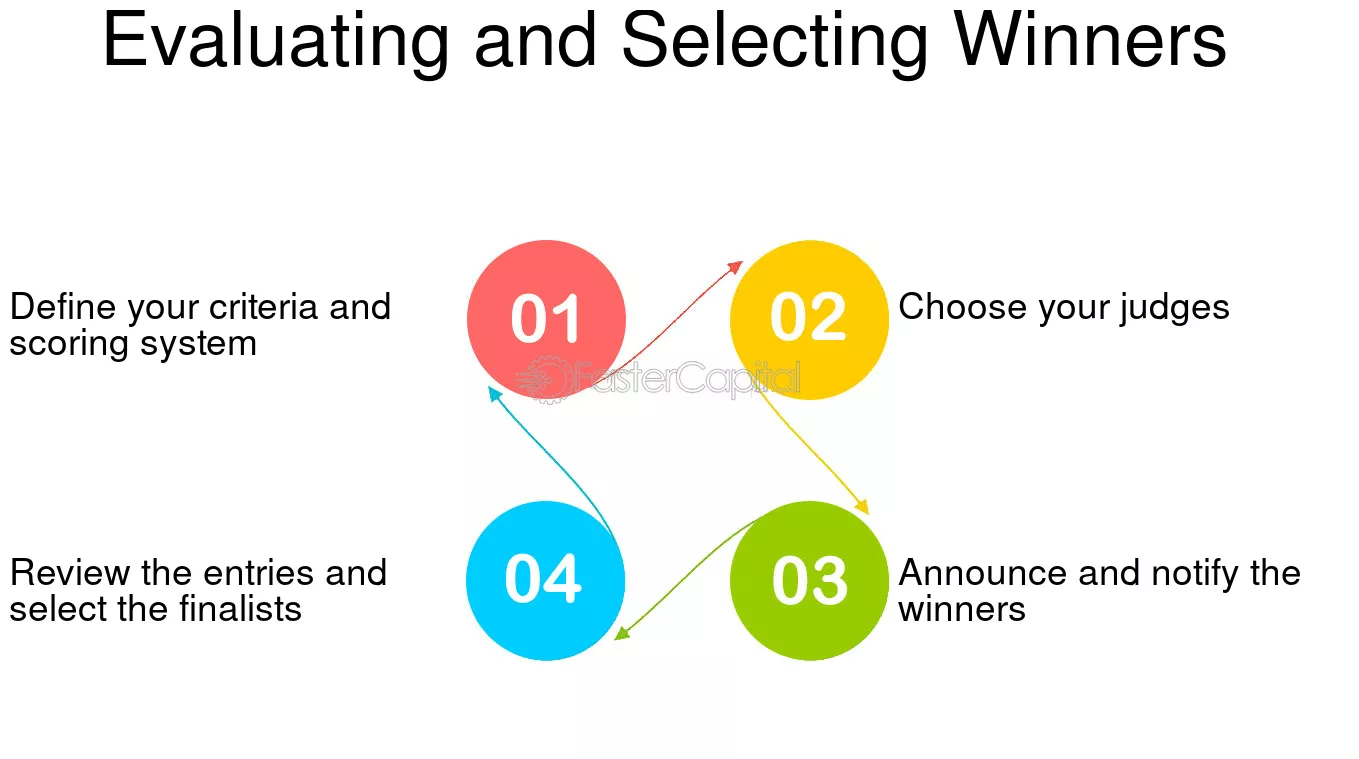 Evaluating and Selecting Winners

Define your criteria and scoring system

01

02

Choose your judges

FasterCapital

Review the entries and select the finalists

04

03

Announce and notify the winners